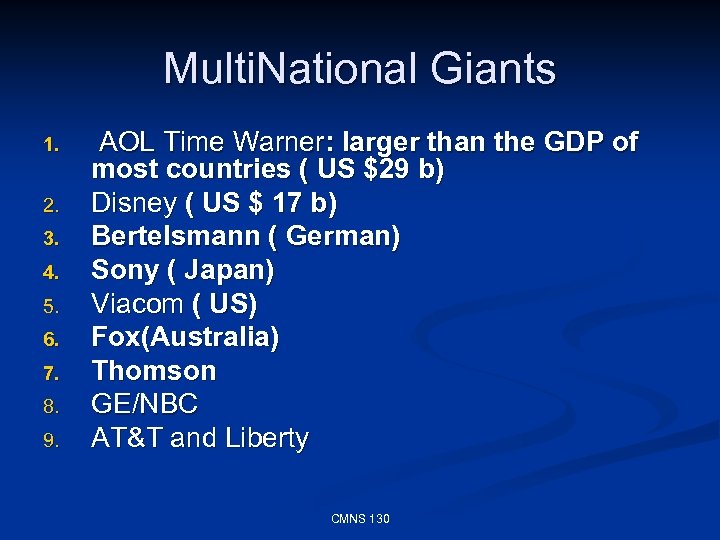 MultiNational Giants

1. AOL Time Warner: larger than the GDP of most countries ( US \$29 b)
2. Disney ( US \$ 17 b)
3. Bertelsmann ( German)
4. Sony ( Japan)
5. Viacom ( US)
6. Fox(Australia)
7. Thomson
8. GE/NBC
9. AT&T and Liberty

CMNS 130